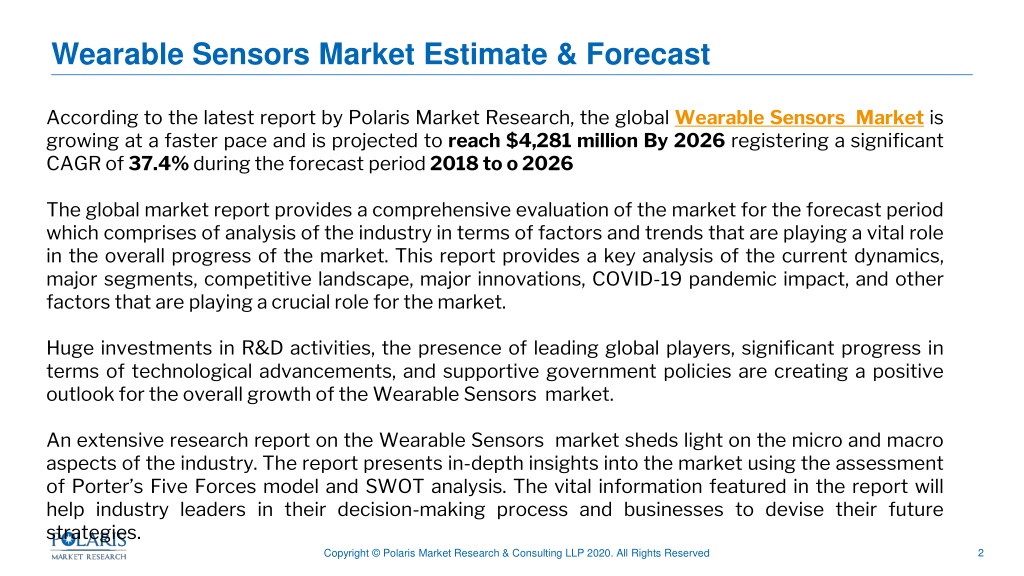 Wearable Sensors Market Estimate & Forecast

According to the latest report by Polaris Market Research, the global Wearable Sensors Market is growing at a faster pace and is projected to reach $4,281 million By 2026 registering a significant CAGR of 37.4% during the forecast period 2018 to o 2026

The global market report provides a comprehensive evaluation of the market for the forecast period which comprises of analysis of the industry in terms of factors and trends that are playing a vital role in the overall progress of the market. This report provides a key analysis of the current dynamics, major segments, competitive landscape, major innovations, COVID-19 pandemic impact, and other factors that are playing a crucial role for the market.

Huge investments in R&D activities, the presence of leading global players, significant progress in terms of technological advancements, and supportive government policies are creating a positive outlook for the overall growth of the Wearable Sensors market.

An extensive research report on the Wearable Sensors market sheds light on the micro and macro aspects of the industry. The report presents in-depth insights into the market using the assessment of Porter's Five Forces model and SWOT analysis. The vital information featured in the report will help industry leaders in their decision-making process and businesses to devise their future strategies.

POLARIS
MARKET RESEARCH

Copyright © Polaris Market Research & Consulting LLP 2020. All Rights Reserved

2